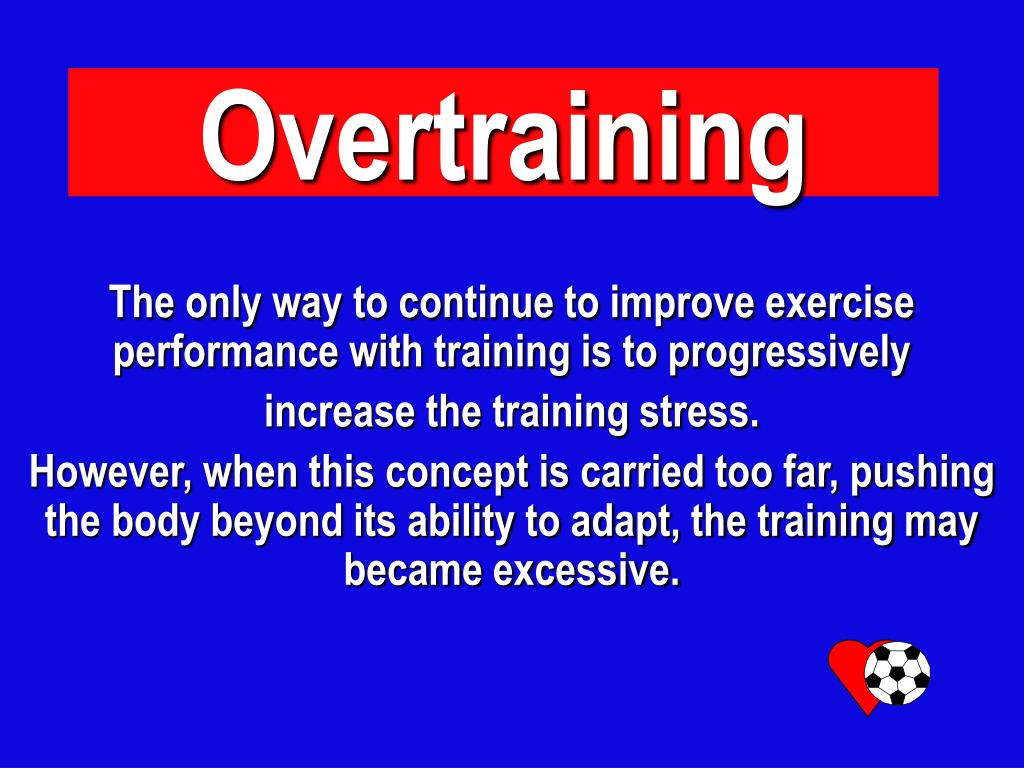 Overtraining

The only way to continue to improve exercise performance with training is to progressively increase the training stress.

However, when this concept is carried too far, pushing the body beyond its ability to adapt, the training may became excessive.